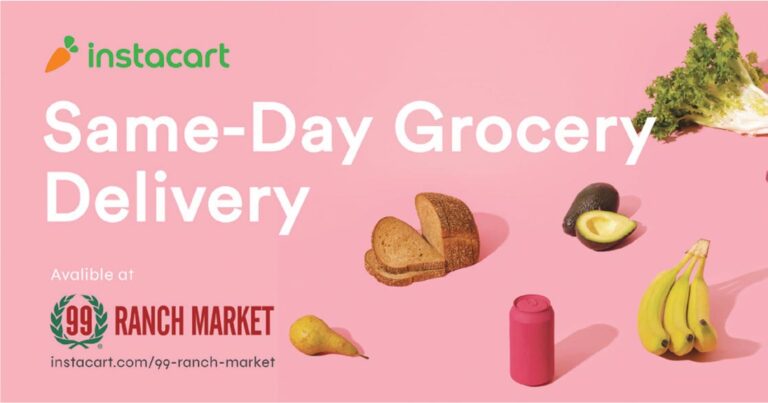 instacart

Same-Day Grocery Delivery

Avalible at

99 RANCH MARKET

instacart.com/99-ranch-market